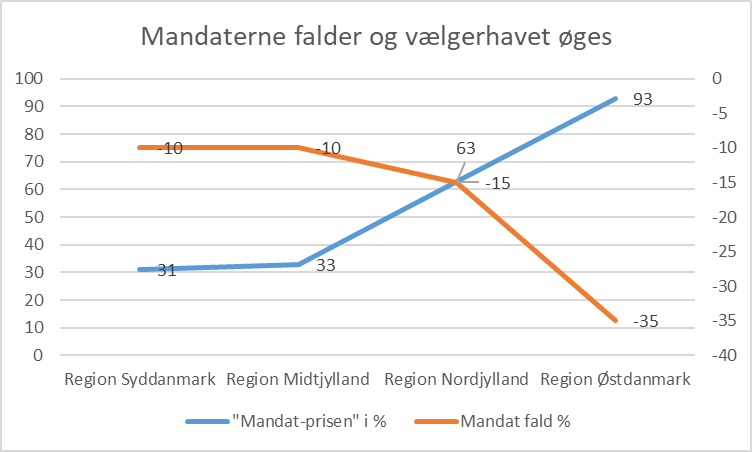 Mandaterne falder og vælgerhavet øges

100
90
80
70
60
50
40
30
20
10
0

0
-5
-10
-15
-20
-25
-30
-35
-40

-10
-10
63
-15
93
31
33
-35

Region Syddanmark
Region Midtjylland
Region Nordjylland
Region Østdanmark

"Mandat-prisen" i %
Mandat fald %